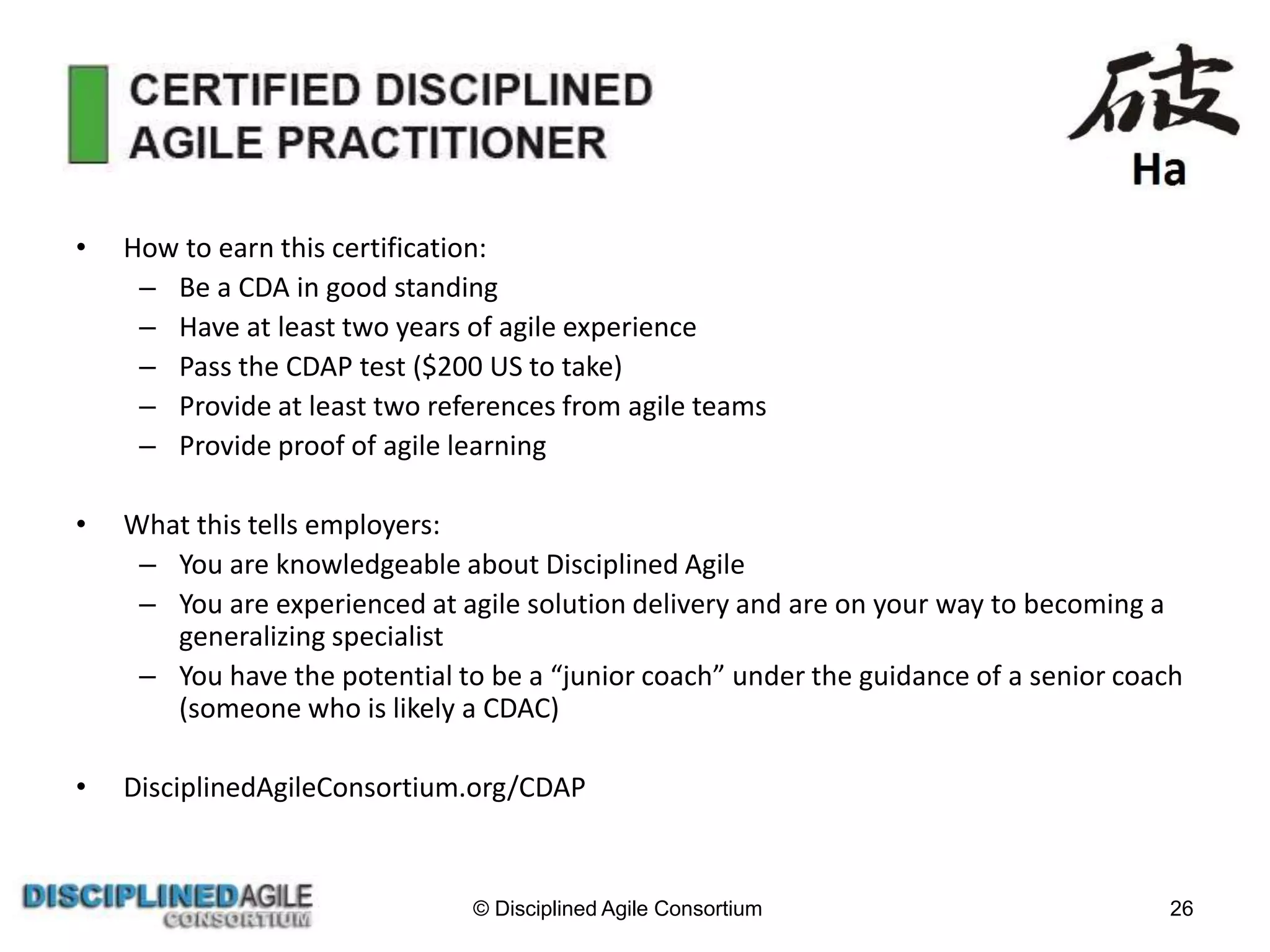 CERTIFIED DISCIPLINED AGILE PRACTITIONER

破
Ha

• How to earn this certification:
  – Be a CDA in good standing
  – Have at least two years of agile experience
  – Pass the CDAP test (\$200 US to take)
  – Provide at least two references from agile teams
  – Provide proof of agile learning

• What this tells employers:
  – You are knowledgeable about Disciplined Agile
  – You are experienced at agile solution delivery and are on your way to becoming a generalizing specialist
  – You have the potential to be a “junior coach” under the guidance of a senior coach (someone who is likely a CDAC)

• DisciplinedAgileConsortium.org/CDAP

DISCIPLINEDAGILE CONSORTIUM

© Disciplined Agile Consortium

26